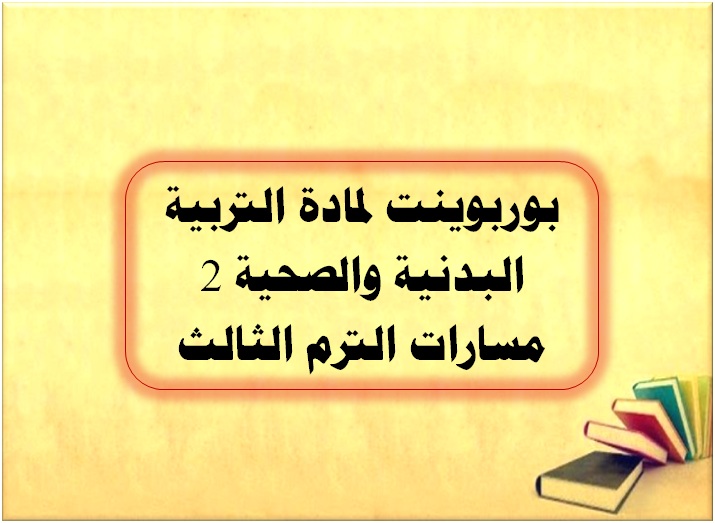 بوربوينت لمادة التربية البدنية والصحية 2 مسارات الترم الثالث